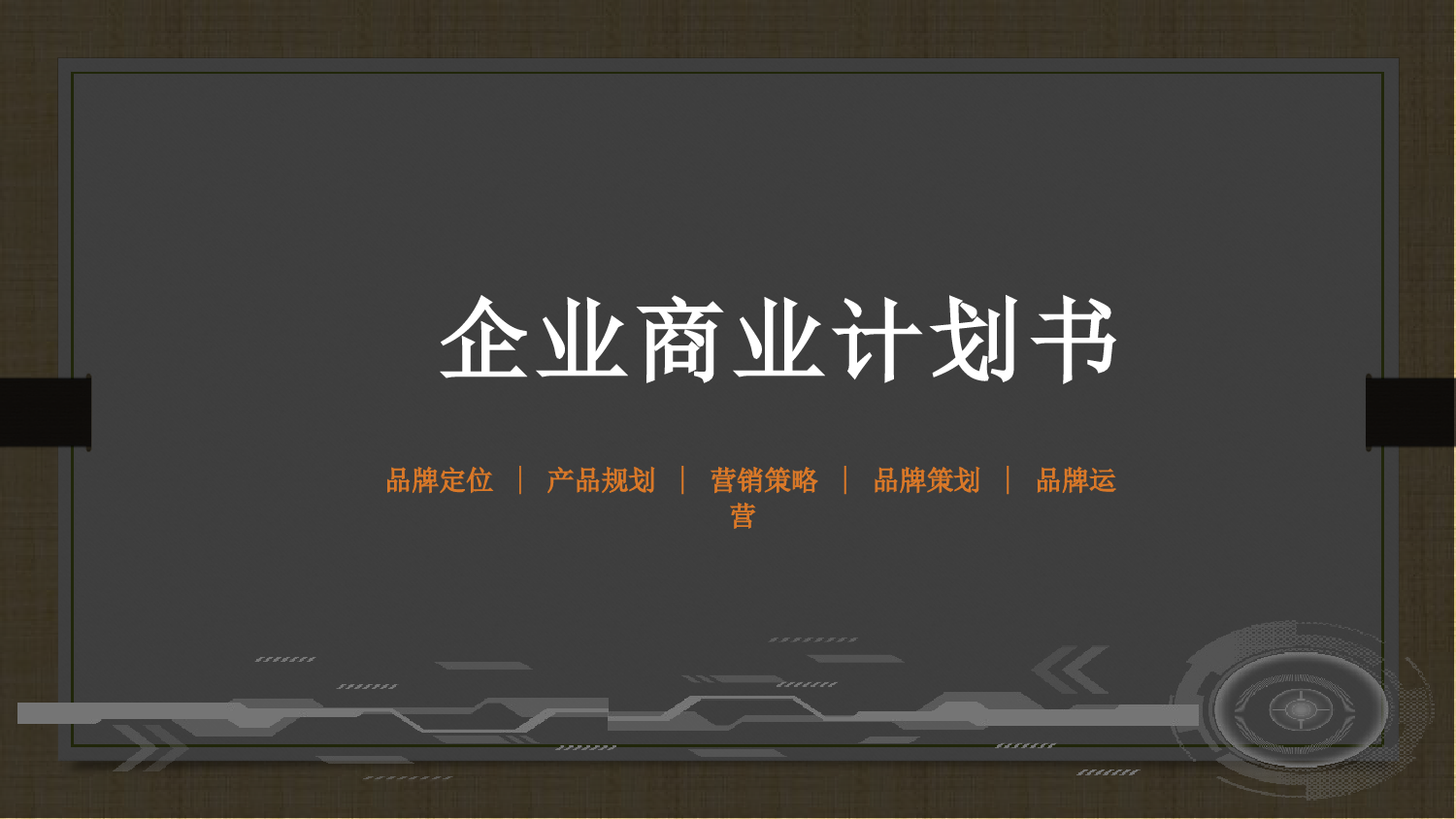 企业商业计划书

品牌定位 ｜ 产品规划 ｜ 营销策略 ｜ 品牌策划 ｜ 品牌运营